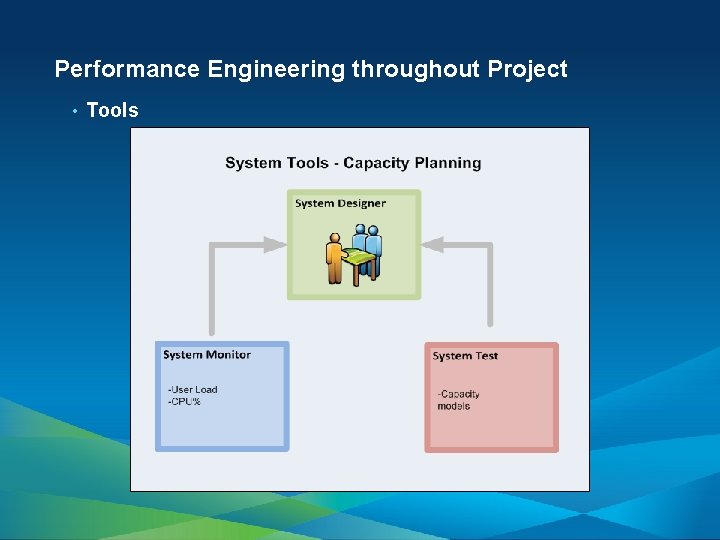 Performance Engineering throughout Project

• Tools

System Tools - Capacity Planning

System Designer

System Monitor

-User Load
-CPU%

System Test

-Capacity models